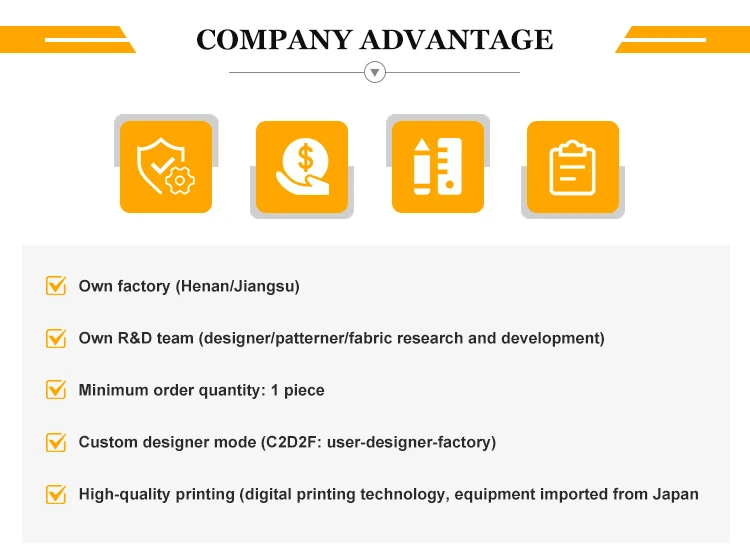 COMPANY ADVANTAGE

Own factory (Henan/Jiangsu)

Own R&D team (designer/patterner/fabric research and development)

Minimum order quantity: 1 piece

Custom designer mode (C2D2F: user-designer-factory)

High-quality printing (digital printing technology, equipment imported from Japan